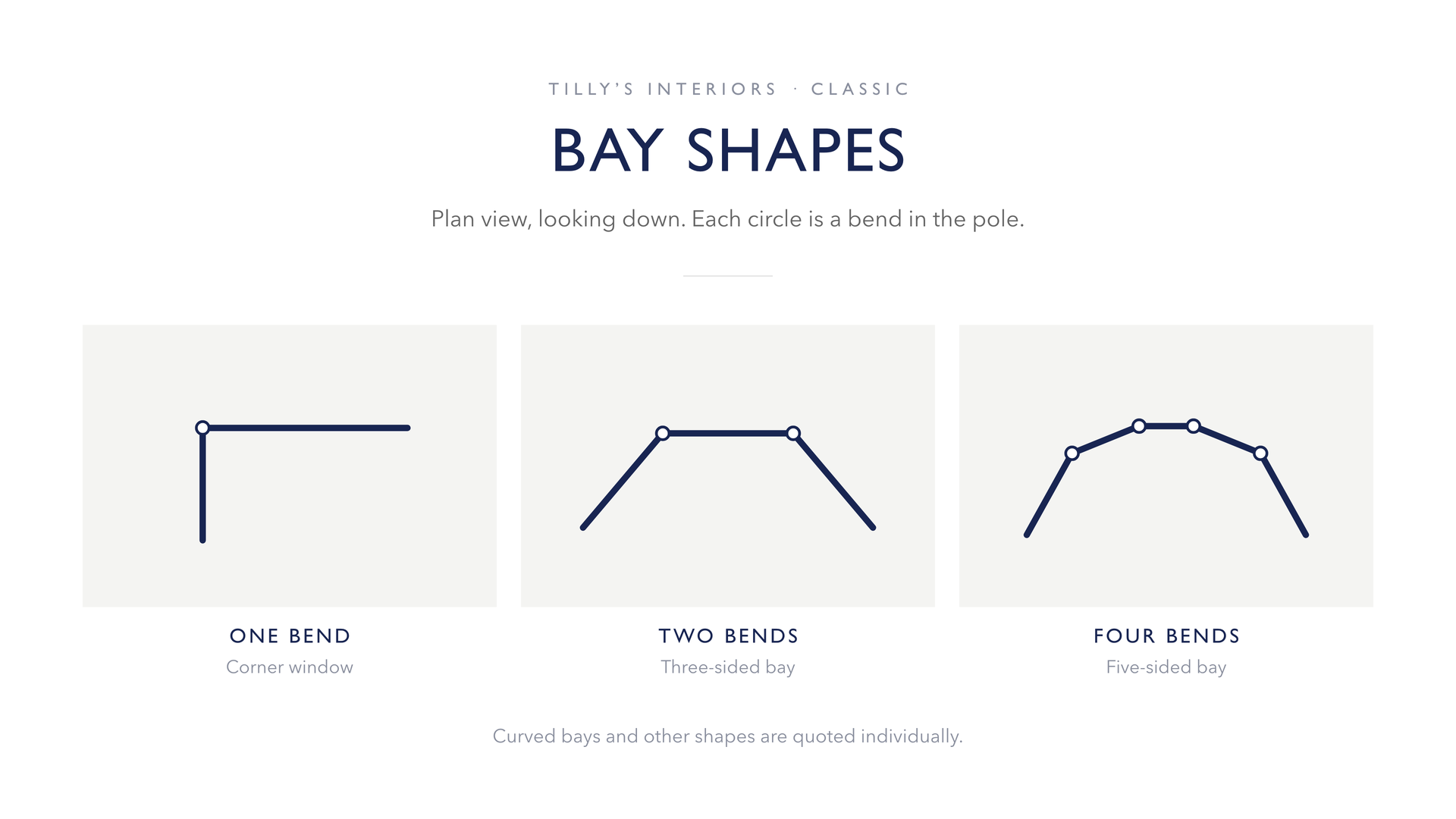 TILLY'S INTERIORS · CLASSIC

BAY SHAPES

Plan view, looking down. Each circle is a bend in the pole.

ONE BEND
Corner window

TWO BENDS
Three-sided bay

FOUR BENDS
Five-sided bay

Curved bays and other shapes are quoted individually.